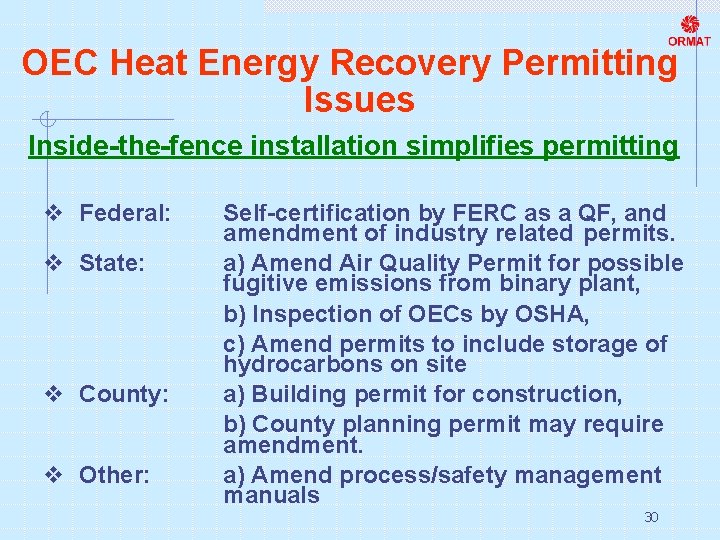 ORMAT

OEC Heat Energy Recovery Permitting Issues

Inside-the-fence installation simplifies permitting

❖ Federal: Self-certification by FERC as a QF, and amendment of industry related permits.

❖ State: a) Amend Air Quality Permit for possible fugitive emissions from binary plant,

b) Inspection of OECs by OSHA,

c) Amend permits to include storage of hydrocarbons on site

❖ County: a) Building permit for construction,

b) County planning permit may require amendment.

❖ Other: a) Amend process/safety management manuals

30